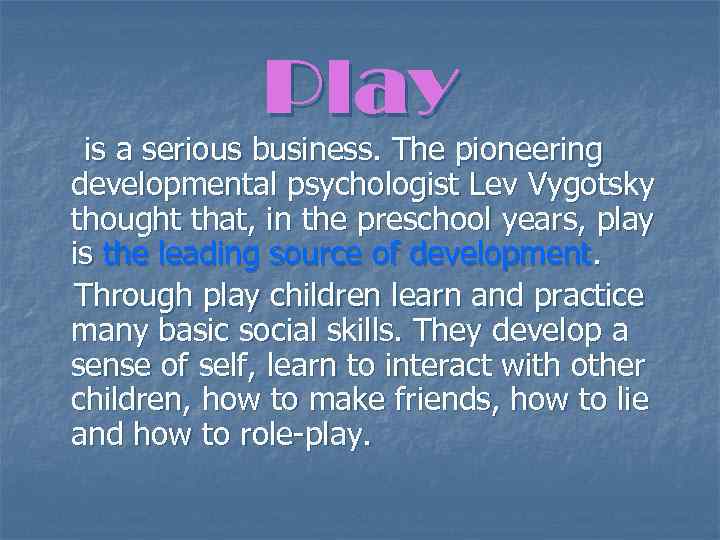 Play

is a serious business. The pioneering developmental psychologist Lev Vygotsky thought that, in the preschool years, play is the leading source of development.

Through play children learn and practice many basic social skills. They develop a sense of self, learn to interact with other children, how to make friends, how to lie and how to role-play.